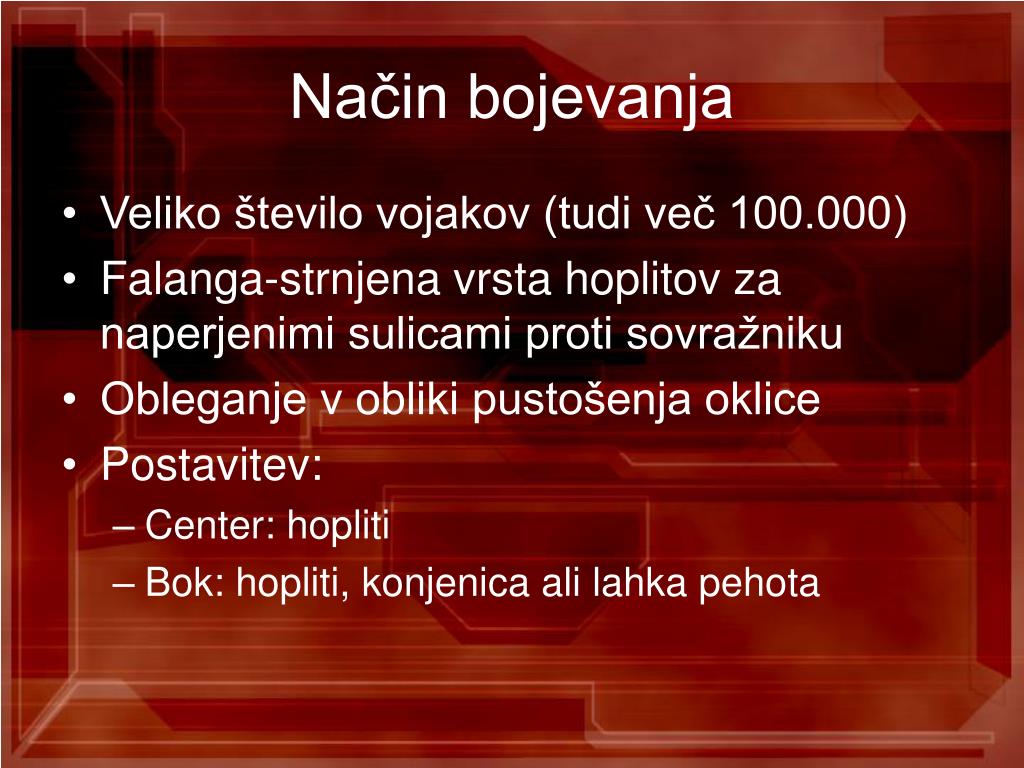 Način bojevanja

• Veliko število vojakov (tudi več 100.000)
• Falanga-strnjena vrsta hoplitov za naperjenimi sulicami proti sovražniku
• Obleganje v obliki pustošenja oklice
• Postavitev:
– Center: hopliti
– Bok: hopliti, konjenica ali lahka pehota